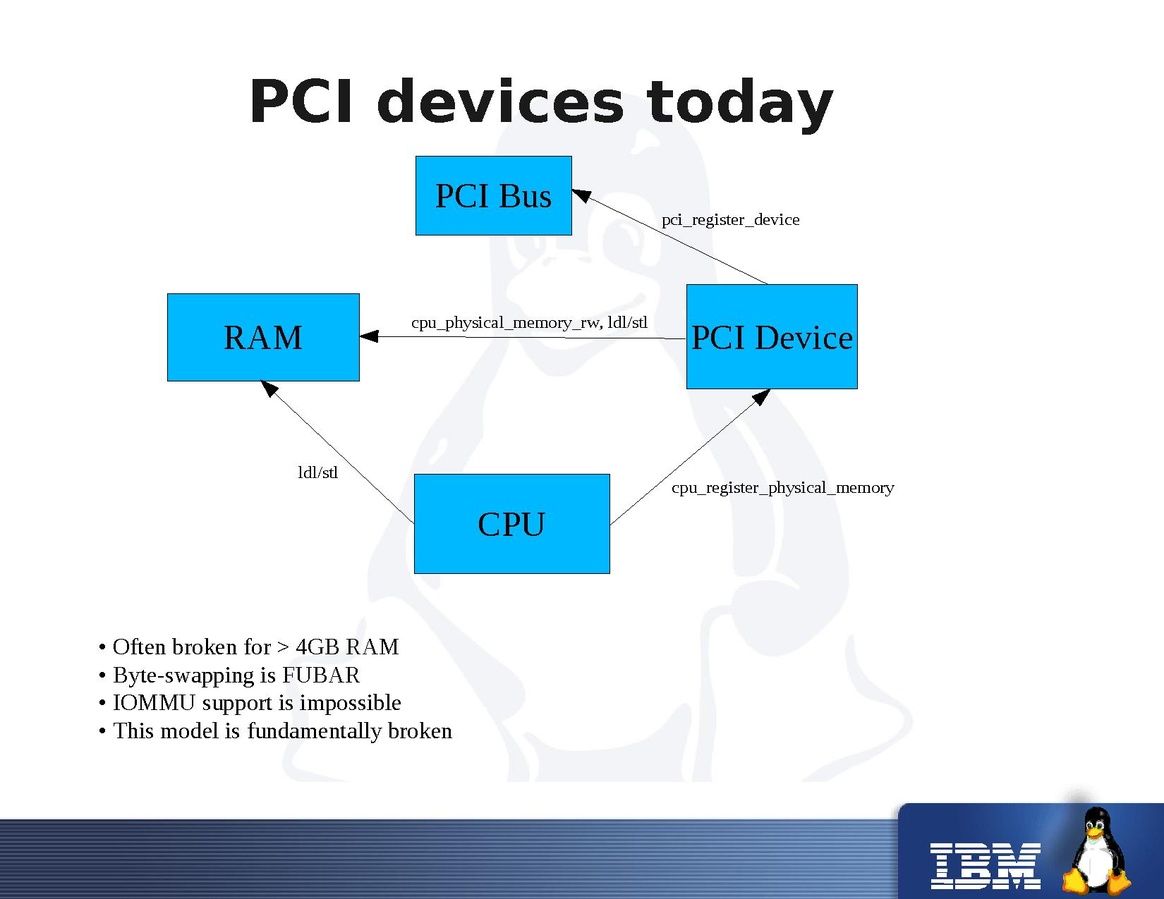 PCI devices today

PCI Bus

pci_register_device

RAM

cpu_physical_memory_rw, ldl/stl

PCI Device

ldl/stl

CPU

cpu_register_physical_memory

• Often broken for > 4GB RAM
• Byte-swapping is FUBAR
• IOMMU support is impossible
• This model is fundamentally broken

IBM